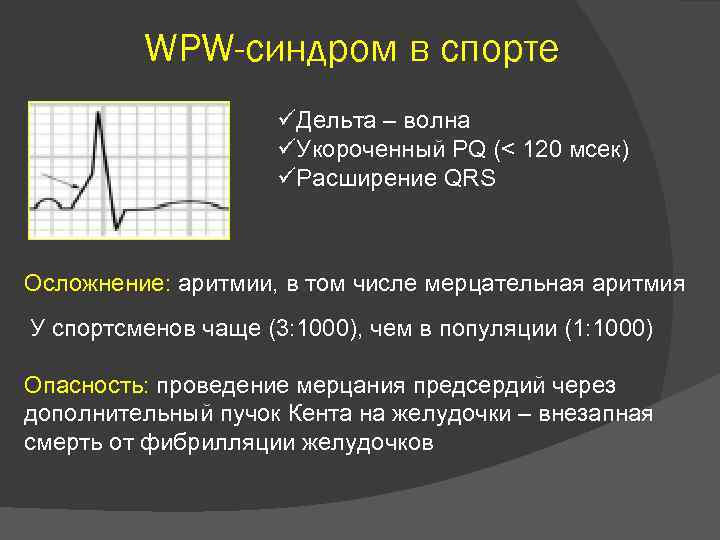 WPW-синдром в спорте

✓Дельта – волна
✓Укороченный PQ (< 120 мсек)
✓Расширение QRS

Осложнение: аритмии, в том числе мерцательная аритмия

У спортсменов чаще (3:1000), чем в популяции (1:1000)

Опасность: проведение мерцания предсердий через дополнительный пучок Кента на желудочки – внезапная смерть от фибрилляции желудочков